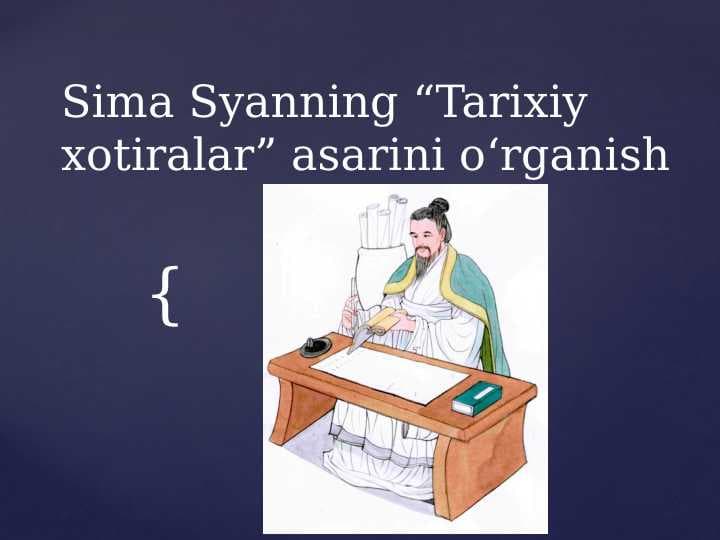 Sima Syanning “Tarixiy xotiralar” asarini o‘rganish

{